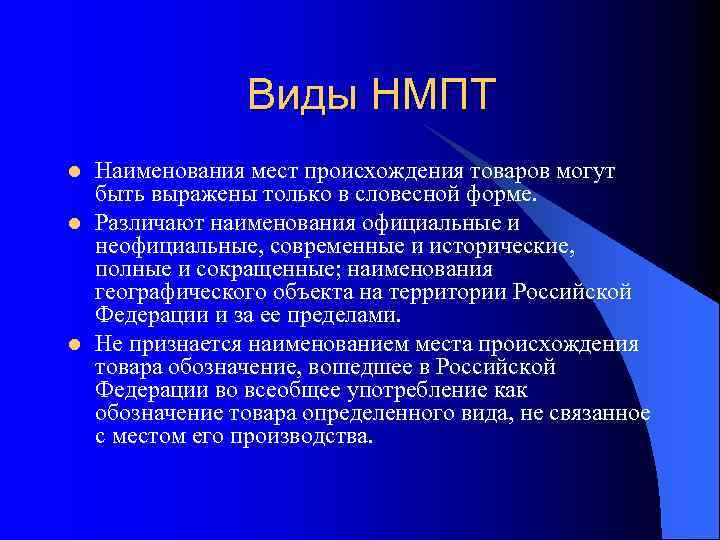 Виды НМПТ

Наименования мест происхождения товаров могут быть выражены только в словесной форме.

Различают наименования официальные и неофициальные, современные и исторические, полные и сокращенные; наименования географического объекта на территории Российской Федерации и за ее пределами.

Не признается наименованием места происхождения товара обозначение, вошедшее в Российской Федерации во всеобщее употребление как обозначение товара определенного вида, не связанное с местом его производства.